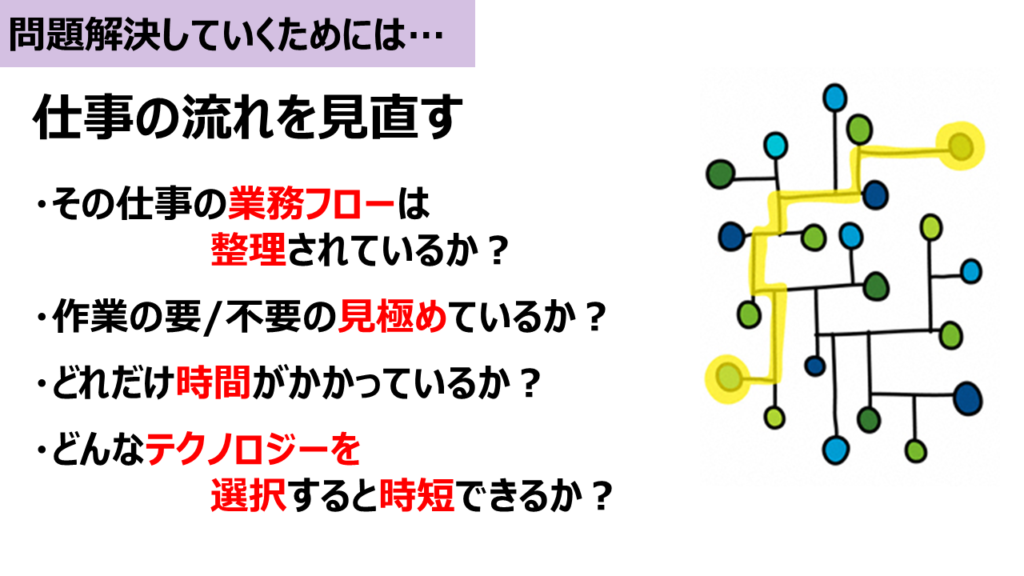 問題解決していくためには…

仕事の流れを見直す

・その仕事の業務フローは整理されているか？

・作業の要/不要の見極めているか？

・どれだけ時間がかかっているか？

・どんなテクノロジーを選択すると時短できるか？